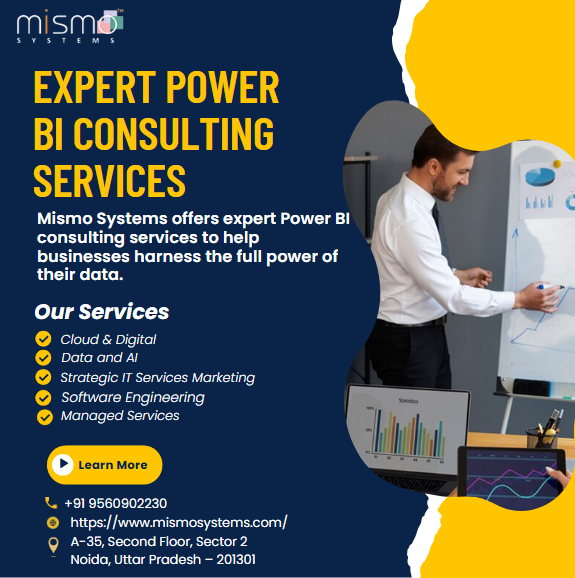 mismo™
SYSTEMS

EXPERT POWER BI CONSULTING SERVICES

Mismo Systems offers expert Power BI consulting services to help businesses harness the full power of their data.

Our Services

Cloud & Digital
Data and AI
Strategic IT Services Marketing
Software Engineering
Managed Services

Learn More

+91 9560902230
https://www.mismosystems.com/
A-35, Second Floor, Sector 2
Noida, Uttar Pradesh – 201301

Statistics